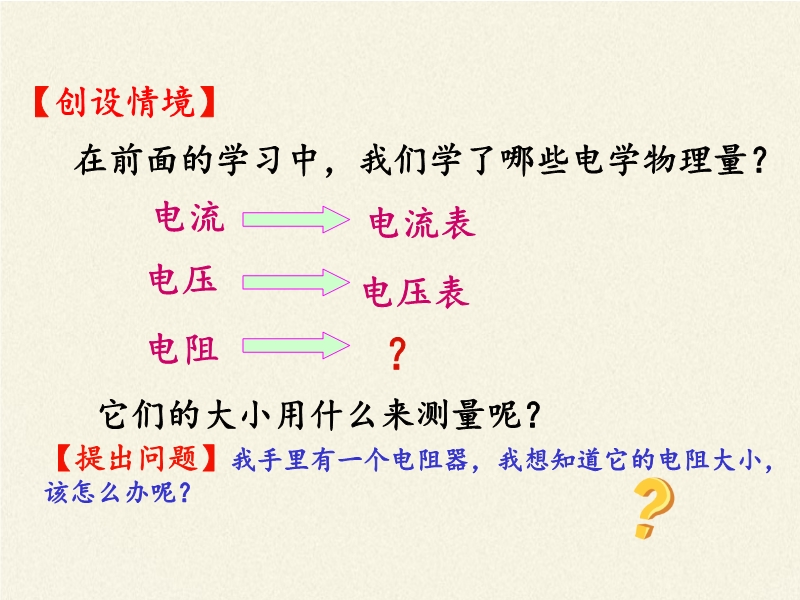 【创设情境】

在前面的学习中，我们学了哪些电学物理量？

电流 电流表

电压 电压表

电阻 ?

它们的大小用什么来测量呢？

【提出问题】我手里有一个电阻器，我想知道它的电阻大小，该怎么办呢？

?